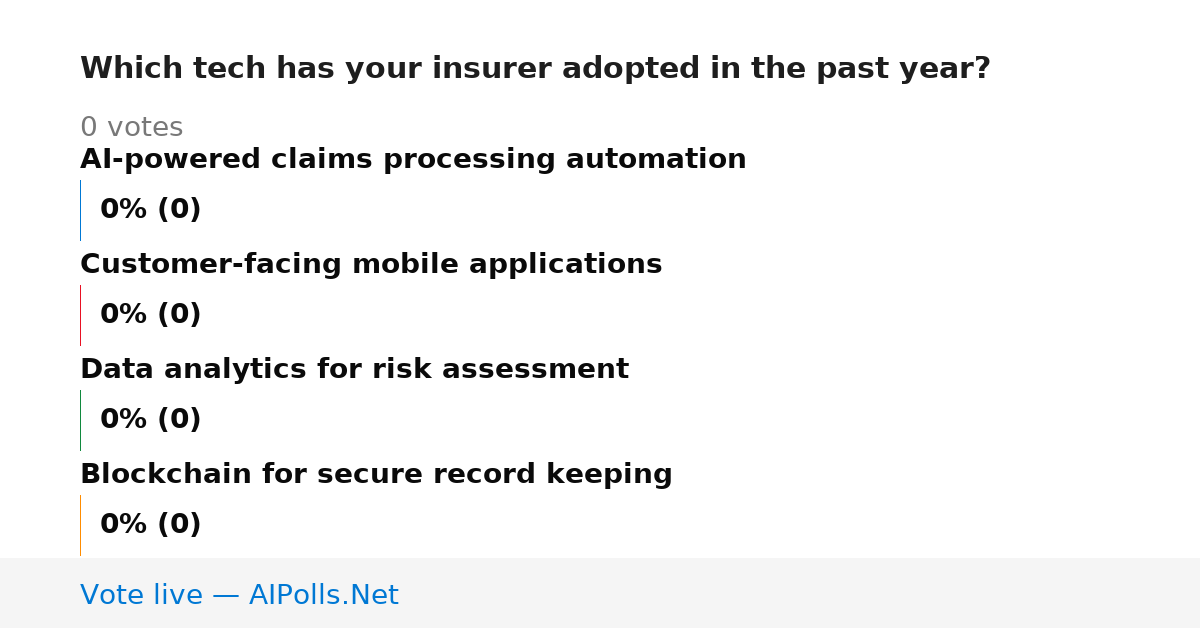 Which tech has your insurer adopted in the past year?

0 votes

AI-powered claims processing automation

0% (0)

Customer-facing mobile applications

0% (0)

Data analytics for risk assessment

0% (0)

Blockchain for secure record keeping

0% (0)

Vote live — AIPolls.Net